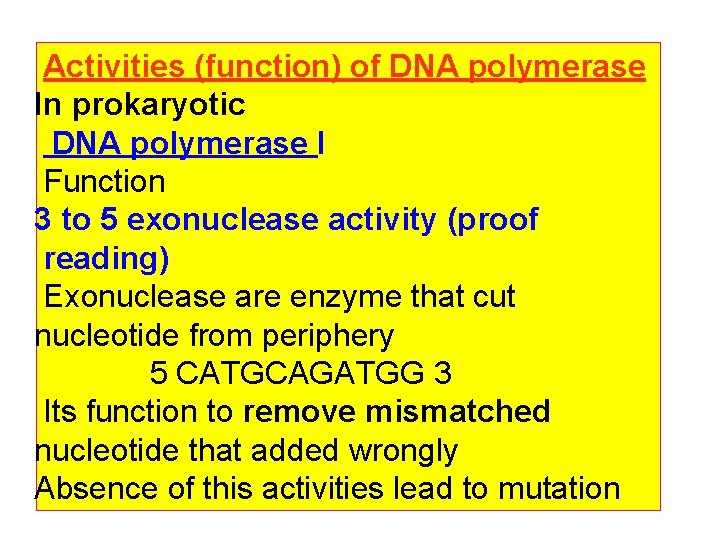 Activities (function) of DNA polymerase
In prokaryotic
DNA polymerase I
Function
3 to 5 exonuclease activity (proof reading)
Exonuclease are enzyme that cut nucleotide from periphery
5 CATGCAGATGG 3
Its function to remove mismatched nucleotide that added wrongly
Absence of this activities lead to mutation